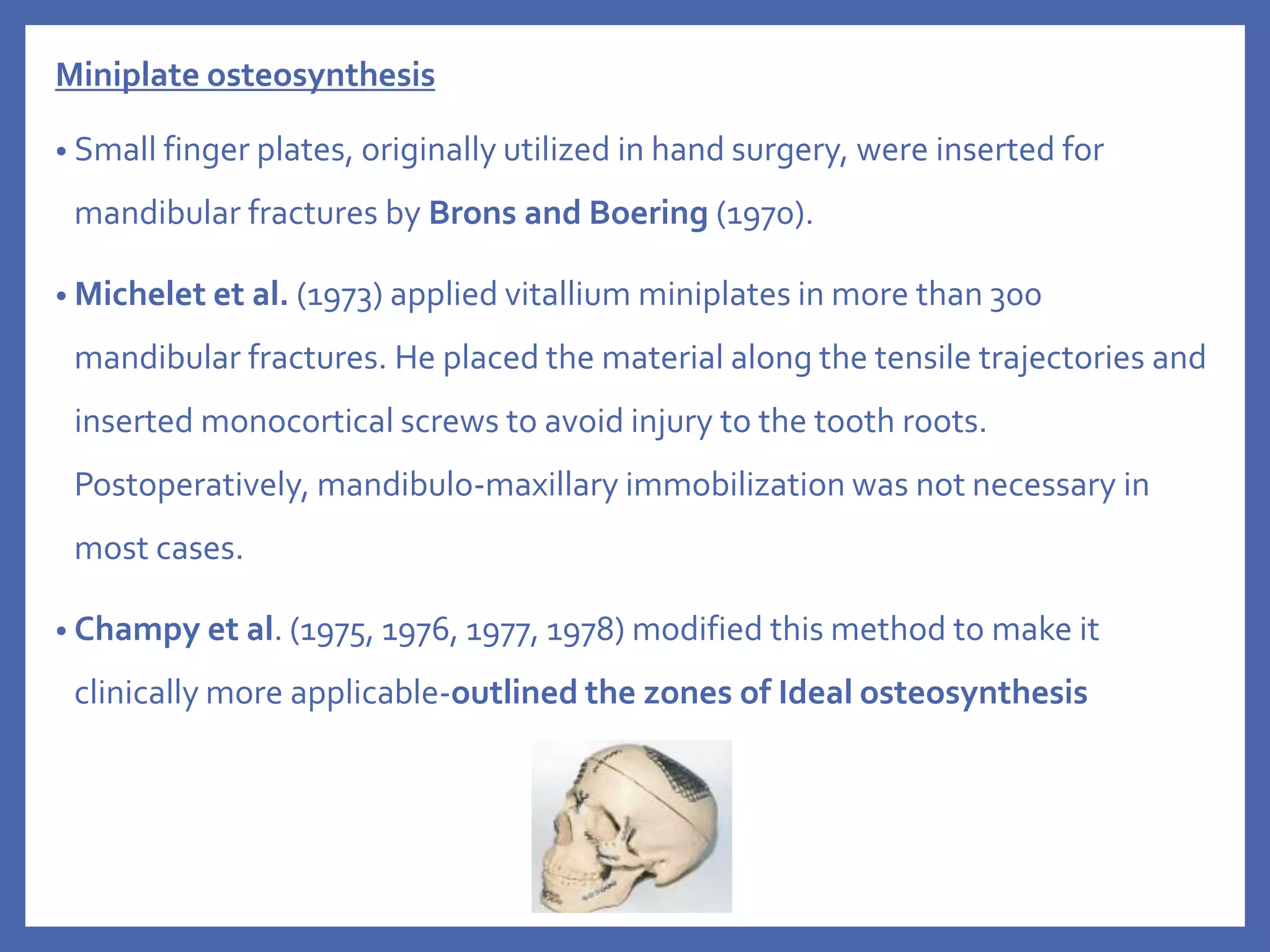 Miniplate osteosynthesis

• Small finger plates, originally utilized in hand surgery, were inserted for mandibular fractures by Brons and Boering (1970).

• Michelet et al. (1973) applied vitallium miniplates in more than 300 mandibular fractures. He placed the material along the tensile trajectories and inserted monocortical screws to avoid injury to the tooth roots. Postoperatively, mandibulo-maxillary immobilization was not necessary in most cases.

• Champy et al. (1975, 1976, 1977, 1978) modified this method to make it clinically more applicable-outlined the zones of Ideal osteosynthesis